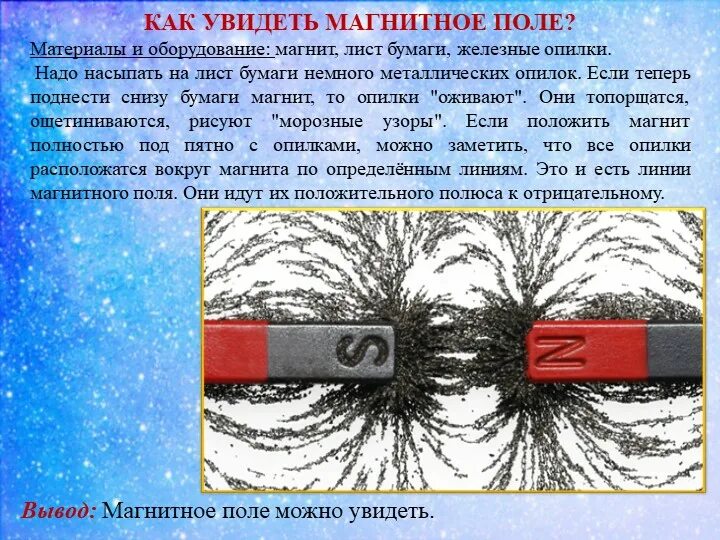 КАК УВИДЕТЬ МАГНИТНОЕ ПОЛЕ?

Материалы и оборудование: магнит, лист бумаги, железные опилки.

Надо насыпать на лист бумаги немного металлических опилок. Если теперь поднести снизу бумаги магнит, то опилки "оживают". Они топорщатся, ощетиниваются, рисуют "морозные узоры". Если положить магнит полностью под пятно с опилками, можно заметить, что все опилки расположатся вокруг магнита по определённым линиям. Это и есть линии магнитного поля. Они идут их положительного полюса к отрицательному.

S

N

Вывод: Магнитное поле можно увидеть.